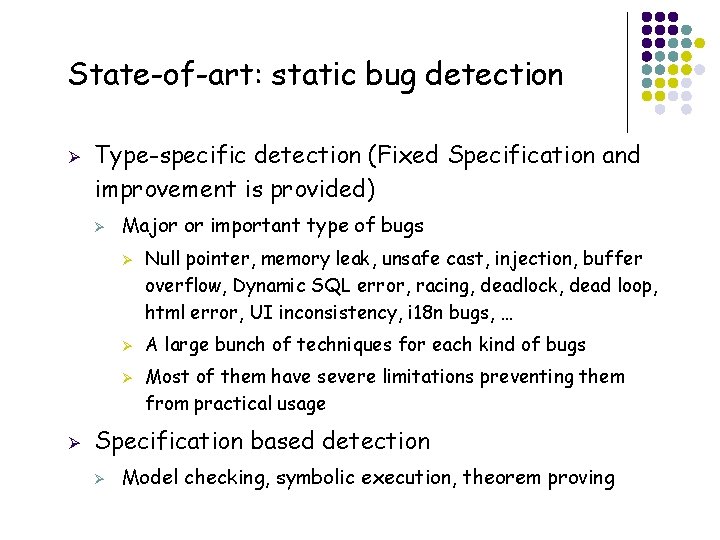 State-of-art: static bug detection

➢ Type-specific detection (Fixed Specification and improvement is provided)

➢ Major or important type of bugs

➢ Null pointer, memory leak, unsafe cast, injection, buffer overflow, Dynamic SQL error, racing, deadlock, dead loop, html error, UI inconsistency, i18n bugs, …

➢ A large bunch of techniques for each kind of bugs

➢ Most of them have severe limitations preventing them from practical usage

➢ Specification based detection

➢ Model checking, symbolic execution, theorem proving